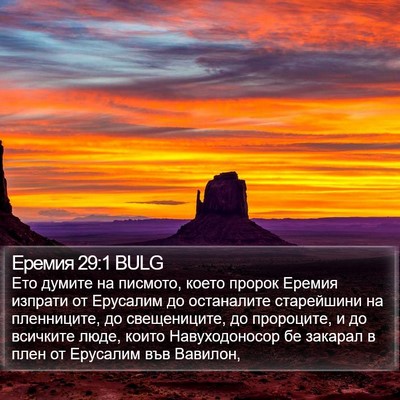 Еремия 29:1 BULG
Ето думите на писмото, което пророк Еремия изпрати от Ерусалим до останалите старейшини на пленниците, до свещениците, до пророците, и до всичките люде, които Навуходоносор бе закарал в плен от Ерусалим във Вавилон,